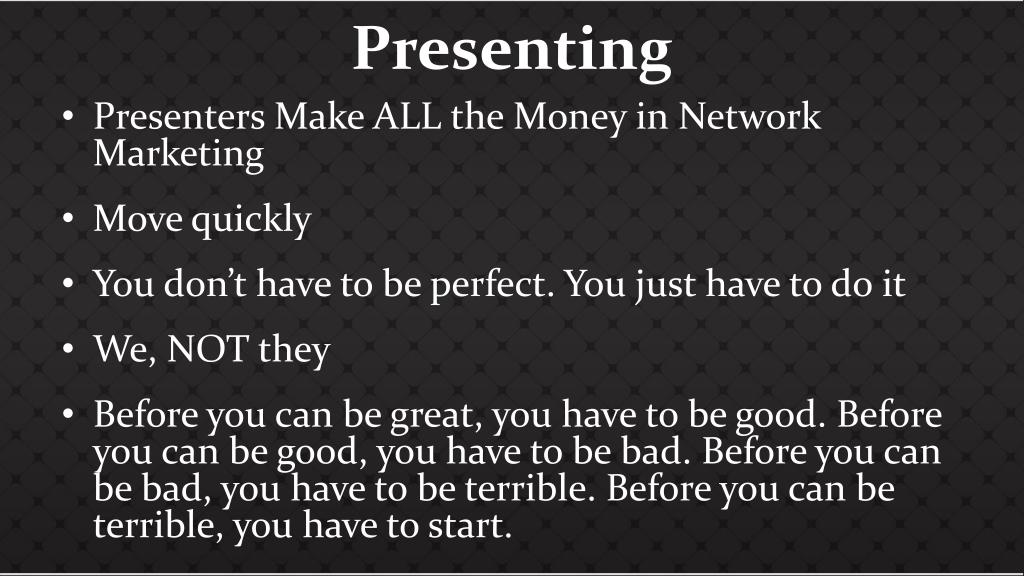 Presenting

• Presenters Make ALL the Money in Network Marketing

• Move quickly

• You don’t have to be perfect. You just have to do it

• We, NOT they

• Before you can be great, you have to be good. Before you can be good, you have to be bad. Before you can be bad, you have to be terrible. Before you can be terrible, you have to start.